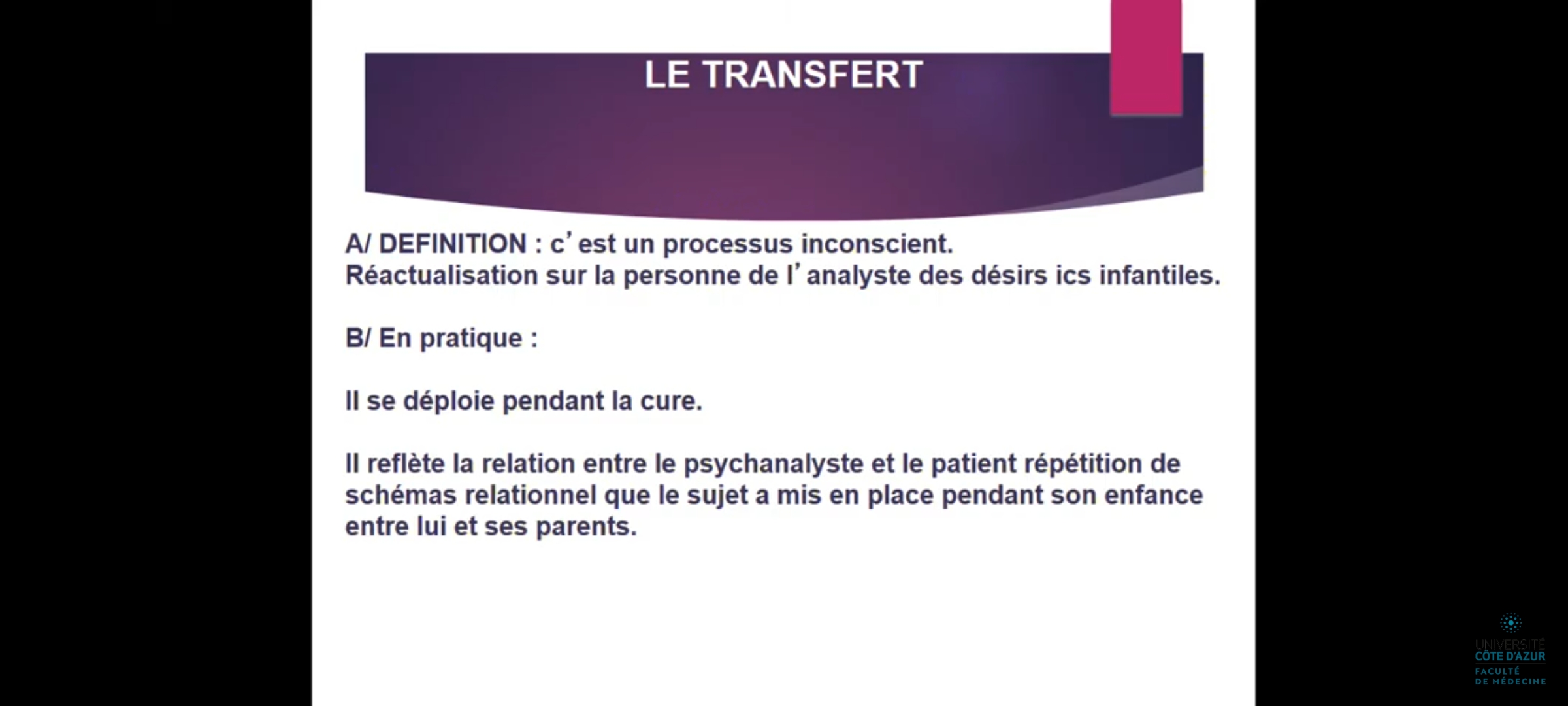 LE TRANSFERT

A/ DEFINITION : c'est un processus inconscient.
Réactualisation sur la personne de l'analyste des désirs ics infantiles.

B/ En pratique :

Il se déploie pendant la cure.

Il reflète la relation entre le psychanalyste et le patient répétition de schémas relationnel que le sujet a mis en place pendant son enfance entre lui et ses parents.

UNIVERSITÉ CÔTE D'AZUR
FACULTÉ DE MÉDECINE